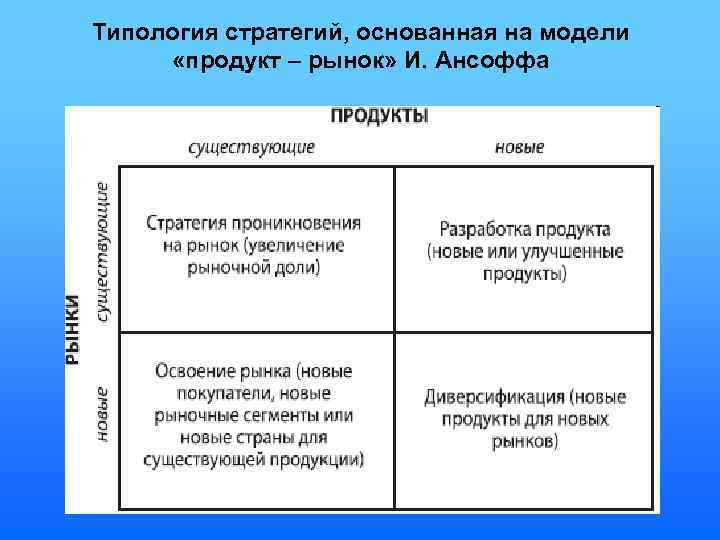 Типология стратегий, основанная на модели «продукт – рынок» И. Ансоффа

ПРОДУКТЫ

РЫНКИ

| | существующие | новые |
|---|---|---|
| существующие | Стратегия проникновения на рынок (увеличение рыночной доли) | Разработка продукта (новые или улучшенные продукты) |
| новые | Освоение рынка (новые покупатели, новые рыночные сегменты или новые страны для существующей продукции) | Диверсификация (новые продукты для новых рынков) |